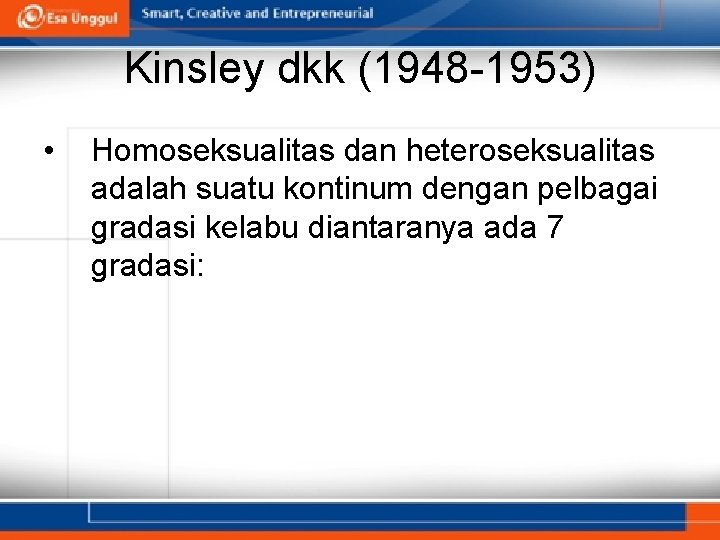 Esa Unggul Smart, Creative and Entrepreneurial

Kinsley dkk (1948-1953)

• Homoseksualitas dan heteroseksualitas adalah suatu kontinum dengan pelbagai gradasi kelabu diantaranya ada 7 gradasi: